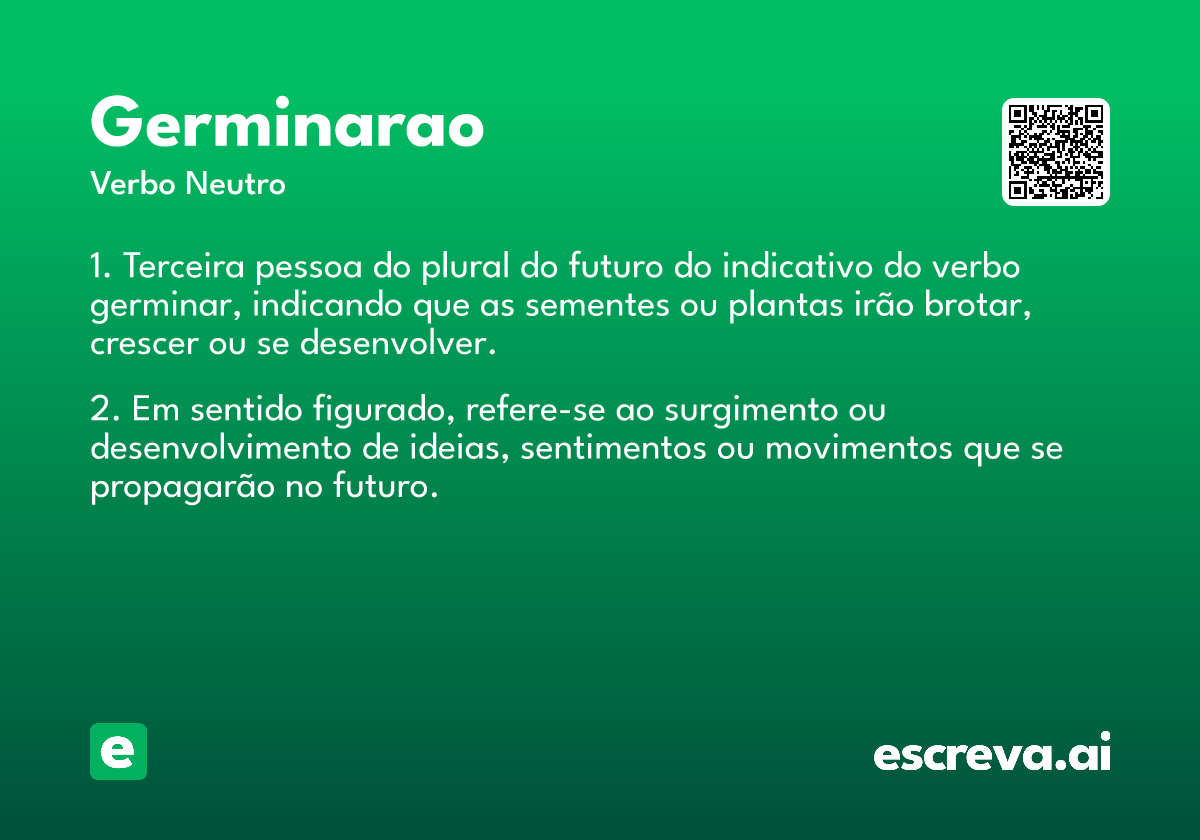 Germinarao

Verbo Neutro

1. Terceira pessoa do plural do futuro do indicativo do verbo germinar, indicando que as sementes ou plantas irão brotar, crescer ou se desenvolver.

2. Em sentido figurado, refere-se ao surgimento ou desenvolvimento de ideias, sentimentos ou movimentos que se propagarão no futuro.

e

escreva.ai